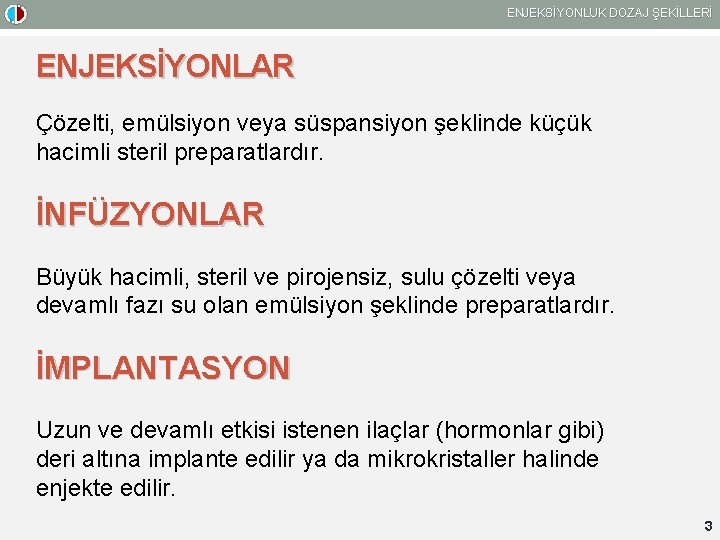 ENJEKSİYONLUK DOZAJ ŞEKİLLERİ

ENJEKSİYONLAR

Çözelti, emülsiyon veya süspansiyon şeklinde küçük hacimli steril preparatlardır.

İNFÜZYONLAR

Büyük hacimli, steril ve pirojensiz, sulu çözelti veya devamlı fazı su olan emülsiyon şeklinde preparatlardır.

İMPLANTASYON

Uzun ve devamlı etkisi istenen ilaçlar (hormonlar gibi) deri altına implante edilir ya da mikrokristaller halinde enjekte edilir.

3